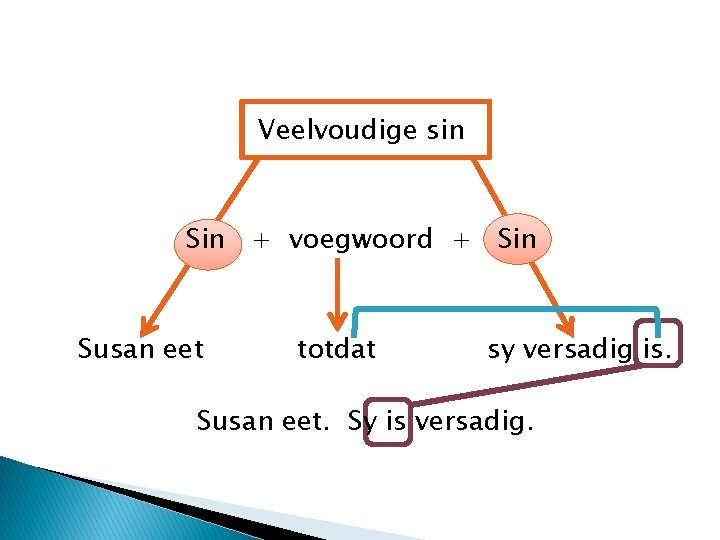 Veelvoudige sin

Sin + voegwoord + Sin

Susan eet totdat sy versadig is.

Susan eet. Sy is versadig.